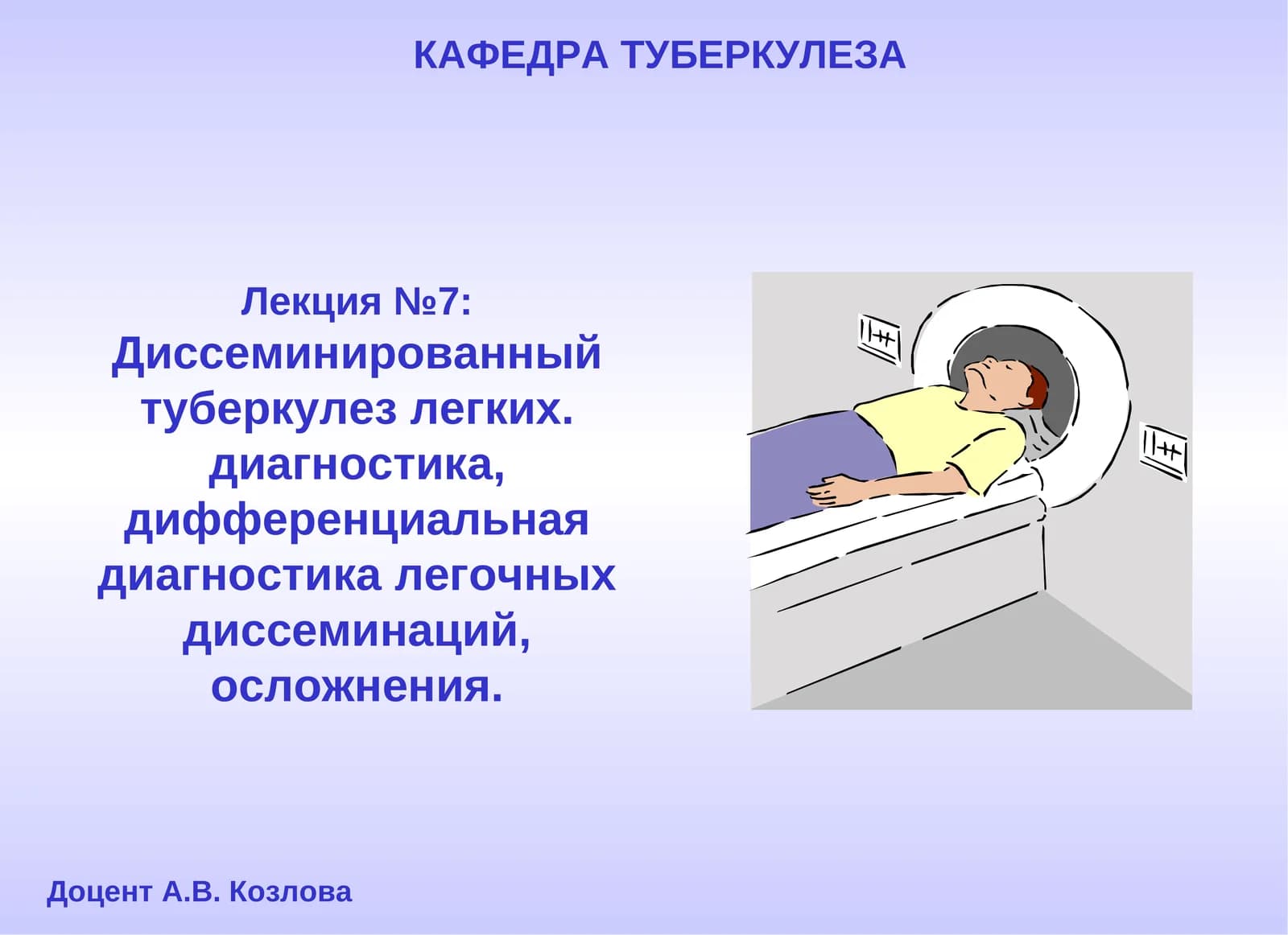 КАФЕДРА ТУБЕРКУЛЕЗА

Лекция №7:
Диссеминированный туберкулез легких. диагностика, дифференциальная диагностика легочных диссеминаций, осложнения.

Доцент А.В. Козлова